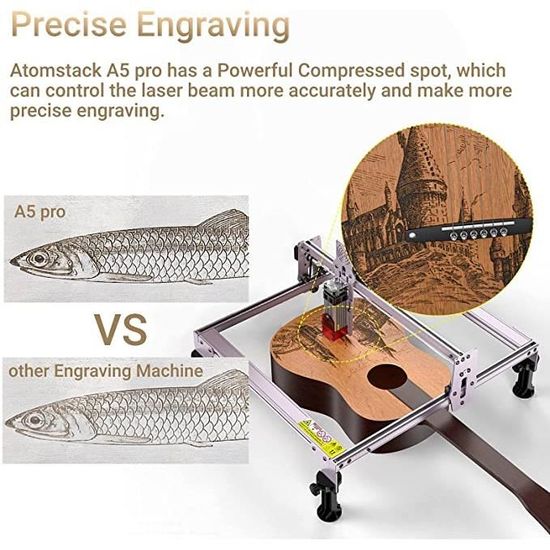 Precise Engraving

Atomstack A5 pro has a Powerful Compressed spot, which can control the laser beam more accurately and make more precise engraving.

A5 pro

VS

other Engraving Machine